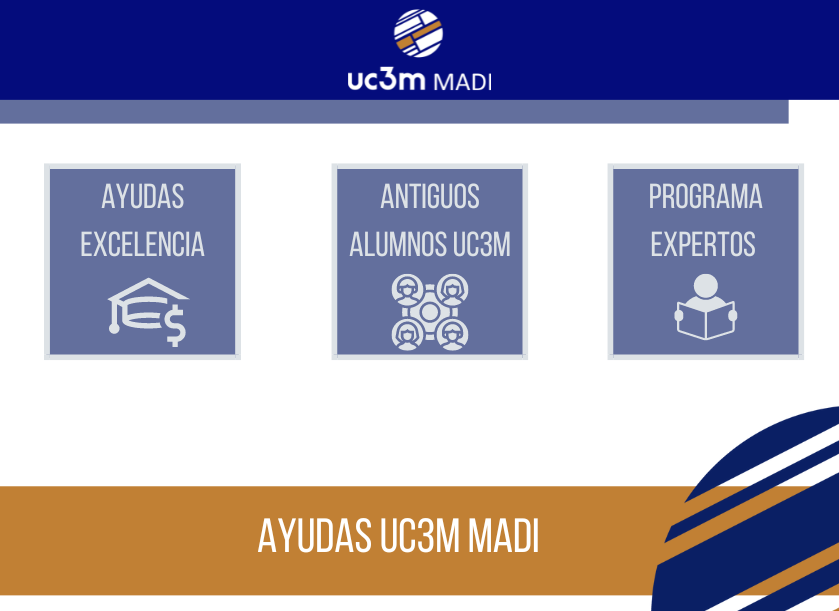 uc3m MADI

AYUDAS EXCELENCIA

ANTIGUOS ALUMNOS UC3M

PROGRAMA EXPERTOS

AYUDAS UC3M MADI